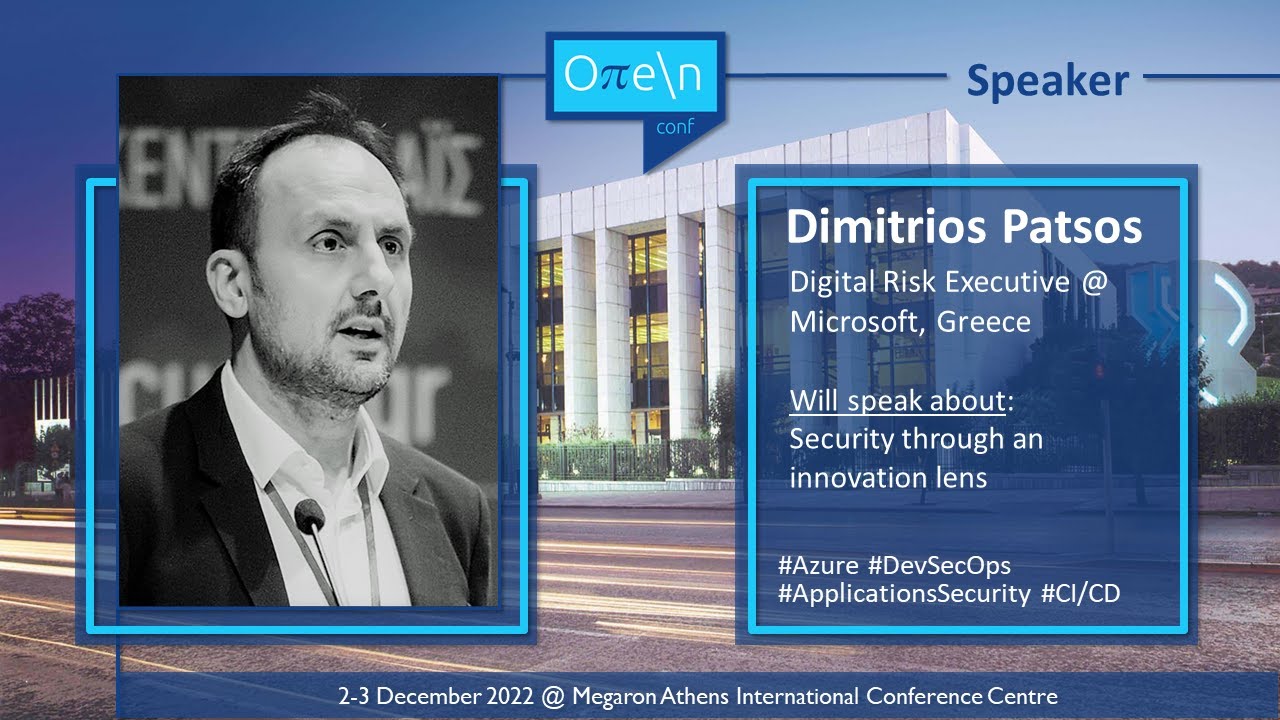 Oπe\n
conf

Speaker

Dimitrios Patsos

Digital Risk Executive @ Microsoft, Greece

Will speak about: Security through an innovation lens

#Azure #DevSecOps #ApplicationsSecurity #CI/CD

2-3 December 2022 @ Megaron Athens International Conference Centre